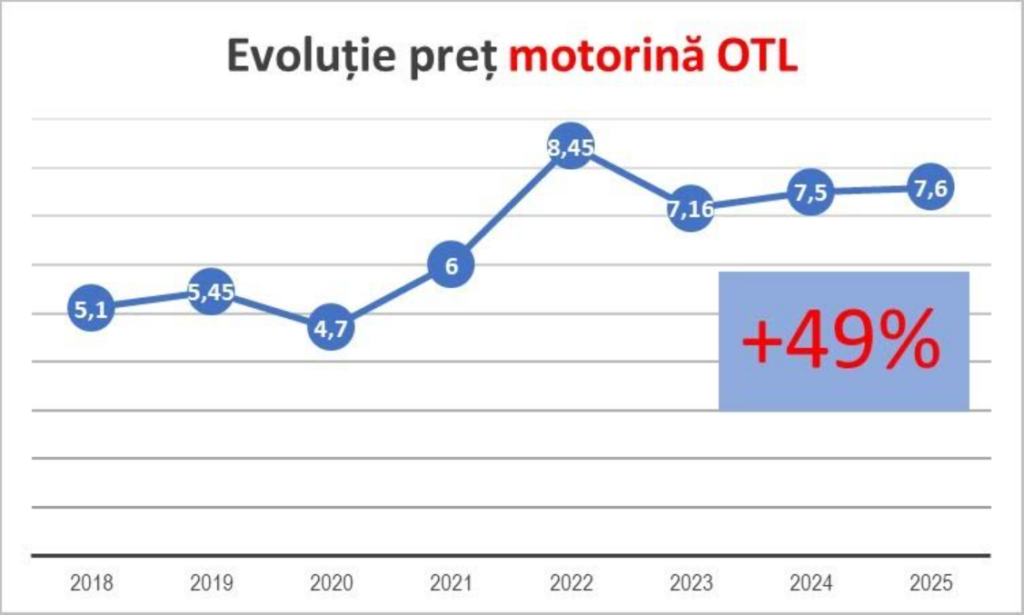 Evoluție preț motorină OTL

5,1
5,45
4,7
6
8,45
7,16
7,5
7,6

+49%

2018 2019 2020 2021 2022 2023 2024 2025